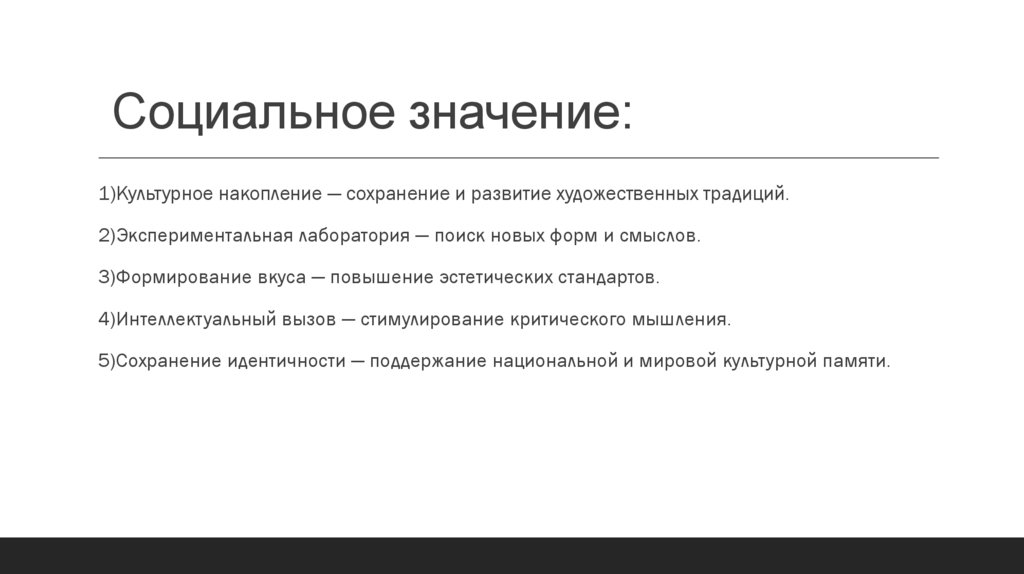 Социальное значение:

1)Культурное накопление — сохранение и развитие художественных традиций.

2)Экспериментальная лаборатория — поиск новых форм и смыслов.

3)Формирование вкуса — повышение эстетических стандартов.

4)Интеллектуальный вызов — стимулирование критического мышления.

5)Сохранение идентичности — поддержание национальной и мировой культурной памяти.